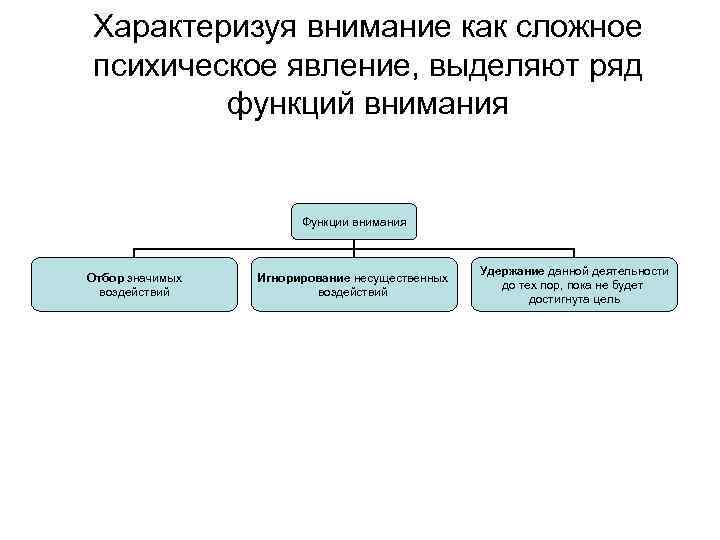 Характеризуя внимание как сложное психическое явление, выделяют ряд функций внимания

Функции внимания

Отбор значимых воздействий

Игнорирование несущественных воздействий

Удержание данной деятельности до тех пор, пока не будет достигнута цель